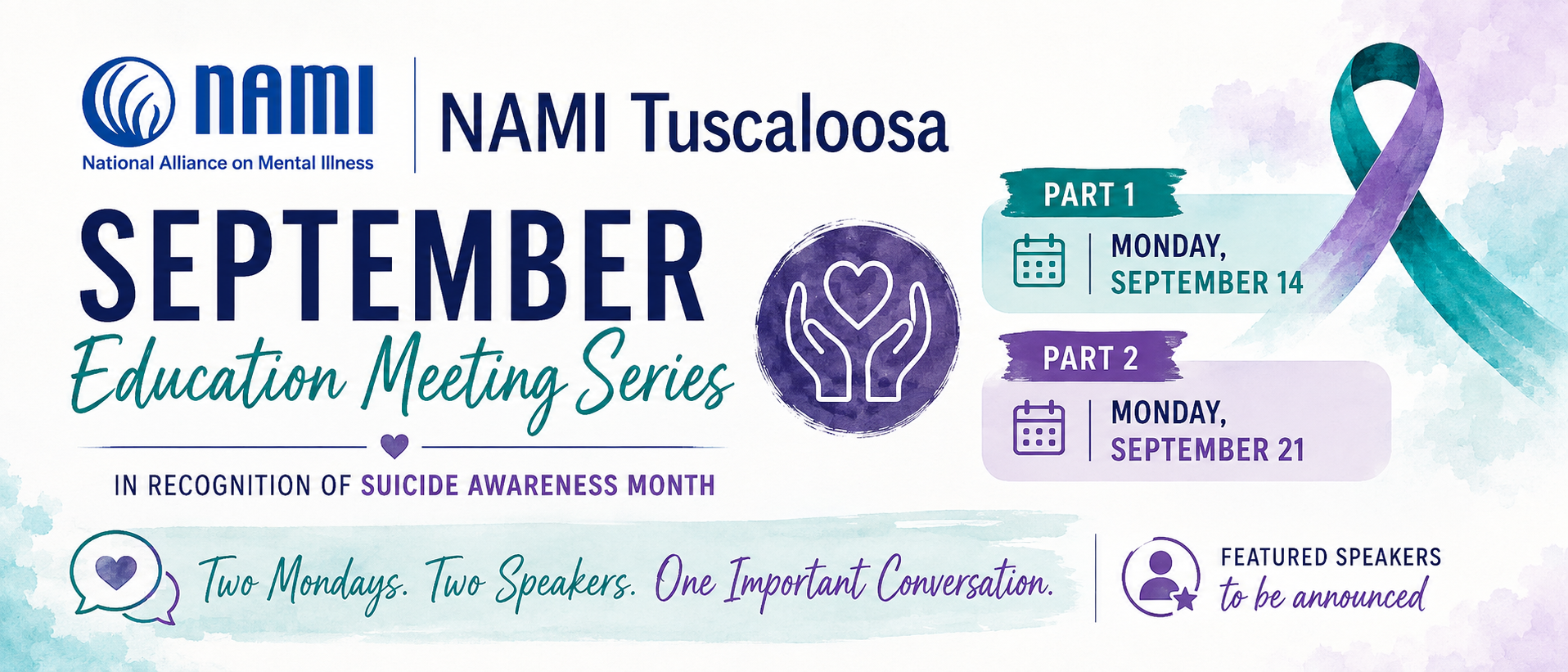 NAMI
National Alliance on Mental Illness

NAMI Tuscaloosa

SEPTEMBER
Education Meeting Series

IN RECOGNITION OF SUICIDE AWARENESS MONTH

PART 1
MONDAY, SEPTEMBER 14

PART 2
MONDAY, SEPTEMBER 21

Two Mondays. Two Speakers. One Important Conversation.

FEATURED SPEAKERS
to be announced